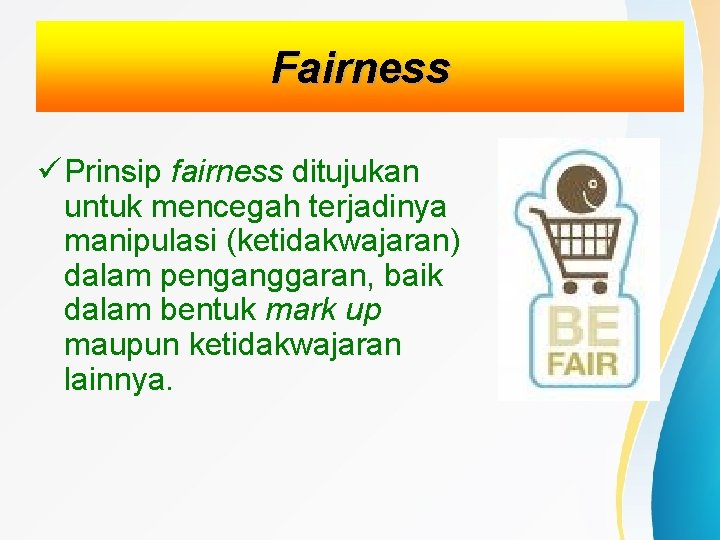 Fairness

✓ Prinsip fairness ditujukan untuk mencegah terjadinya manipulasi (ketidakwajaran) dalam penganggaran, baik dalam bentuk mark up maupun ketidakwajaran lainnya.

BE FAIR